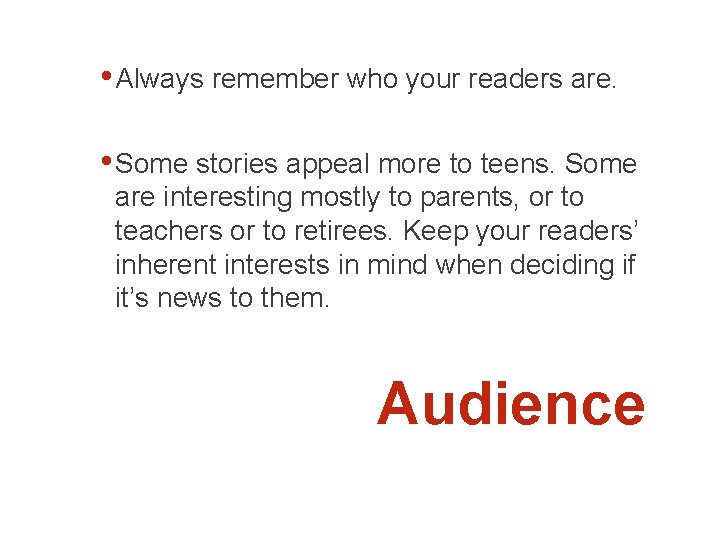 • Always remember who your readers are.

• Some stories appeal more to teens. Some are interesting mostly to parents, or to teachers or to retirees. Keep your readers' inherent interests in mind when deciding if it's news to them.

Audience